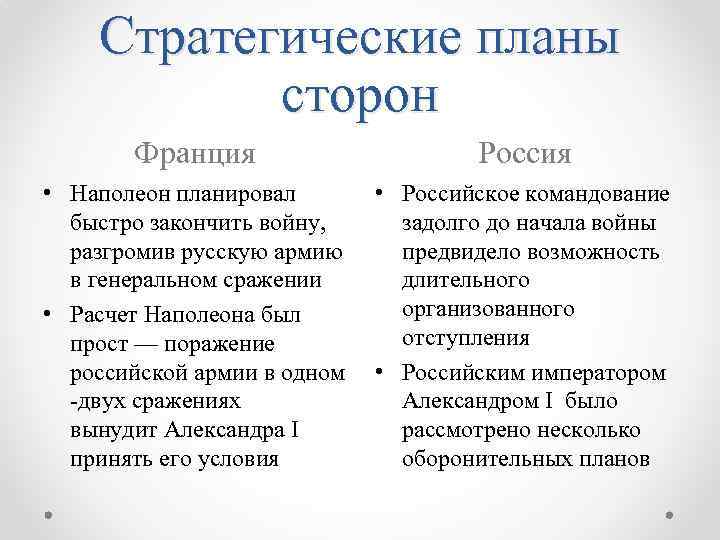 Стратегические планы сторон

Франция

• Наполеон планировал быстро закончить войну, разгромив русскую армию в генеральном сражении
• Расчет Наполеона был прост — поражение российской армии в одном -двух сражениях вынудит Александра I принять его условия

Россия

• Российское командование задолго до начала войны предвидело возможность длительного организованного отступления
• Российским императором Александром I было рассмотрено несколько оборонительных планов